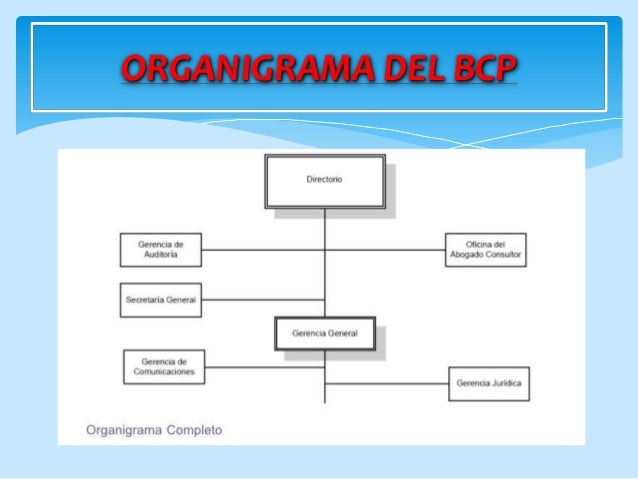 ORGANIGRAMA DEL BCP

Directorio

Gerencia de Auditoría

Oficina del Abogado Consultor

Secretaría General

Gerencia General

Gerencia de Comunicaciones

Gerencia Jurídica

Organigrama Completo